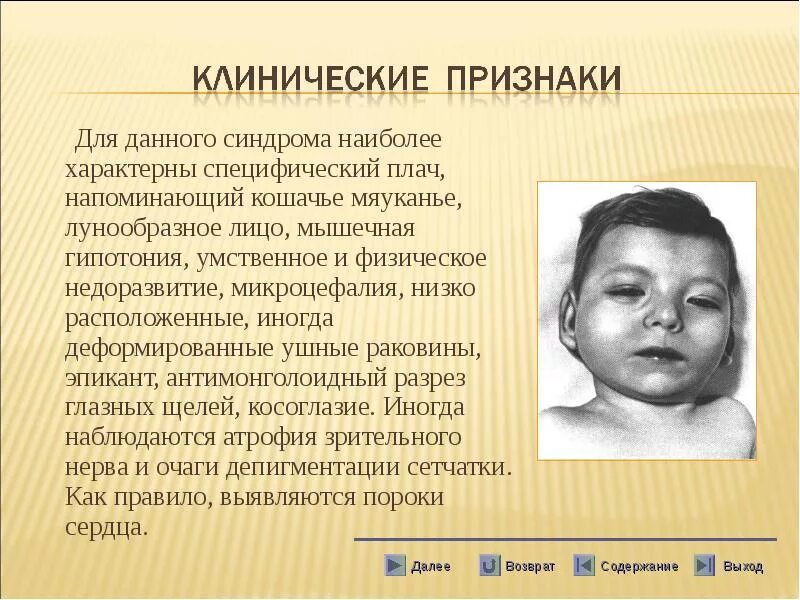 КЛИНИЧЕСКИЕ ПРИЗНАКИ

Для данного синдрома наиболее характерны специфический плач, напоминающий кошачье мяуканье, лунообразное лицо, мышечная гипотония, умственное и физическое недоразвитие, микроцефалия, низко расположенные, иногда деформированные ушные раковины, эпикант, антимонголоидный разрез глазных щелей, косоглазие. Иногда наблюдаются атрофия зрительного нерва и очаги депигментации сетчатки. Как правило, выявляются пороки сердца.

Далее Возврат Содержание Выход